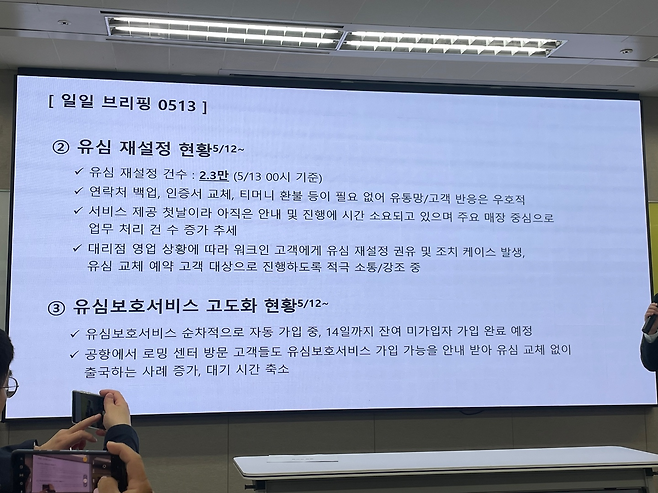 [ 일일 브리핑 0513 ]

② 유심 재설정 현황5/12~

✓ 유심 재설정 건수 : 2.3만 (5/13 00시 기준)
✓ 연락처 백업, 인증서 교체, 티머니 환불 등이 필요 없어 유통망/고객 반응은 우호적
✓ 서비스 제공 첫날이라 아직은 안내 및 진행에 시간 소요되고 있으며 주요 매장 중심으로 업무 처리 건 수 증가 추세
✓ 대리점 영업 상황에 따라 워크인 고객에게 유심 재설정 권유 및 조치 케이스 발생, 유심 교체 예약 고객 대상으로 진행하도록 적극 소통/강조 중

③ 유심보호서비스 고도화 현황5/12~

✓ 유심보호서비스 순차적으로 자동 가입 중, 14일까지 잔여 미가입자 가입 완료 예정
✓ 공항에서 로밍 센터 방문 고객들도 유심보호서비스 가입 가능을 안내 받아 유심 교체 없이 출국하는 사례 증가, 대기 시간 축소